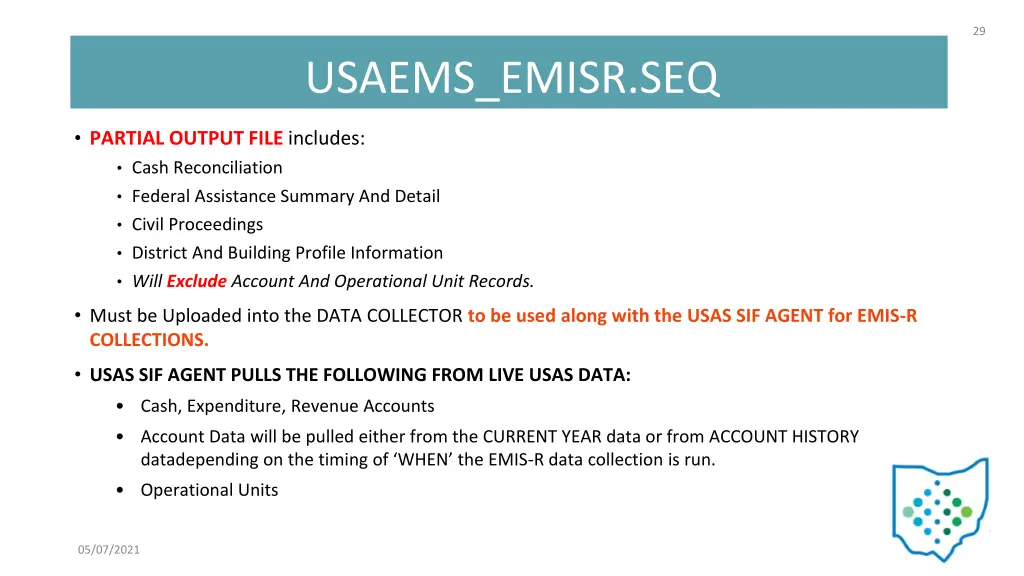 29

USAEMS_EMISR.SEQ

• PARTIAL OUTPUT FILE includes:
  • Cash Reconciliation
  • Federal Assistance Summary And Detail
  • Civil Proceedings
  • District And Building Profile Information
  • Will Exclude Account And Operational Unit Records.
• Must be Uploaded into the DATA COLLECTOR to be used along with the USAS SIF AGENT for EMIS-R COLLECTIONS.
• USAS SIF AGENT PULLS THE FOLLOWING FROM LIVE USAS DATA:
  • Cash, Expenditure, Revenue Accounts
  • Account Data will be pulled either from the CURRENT YEAR data or from ACCOUNT HISTORY datadepending on the timing of 'WHEN' the EMIS-R data collection is run.
  • Operational Units

05/07/2021